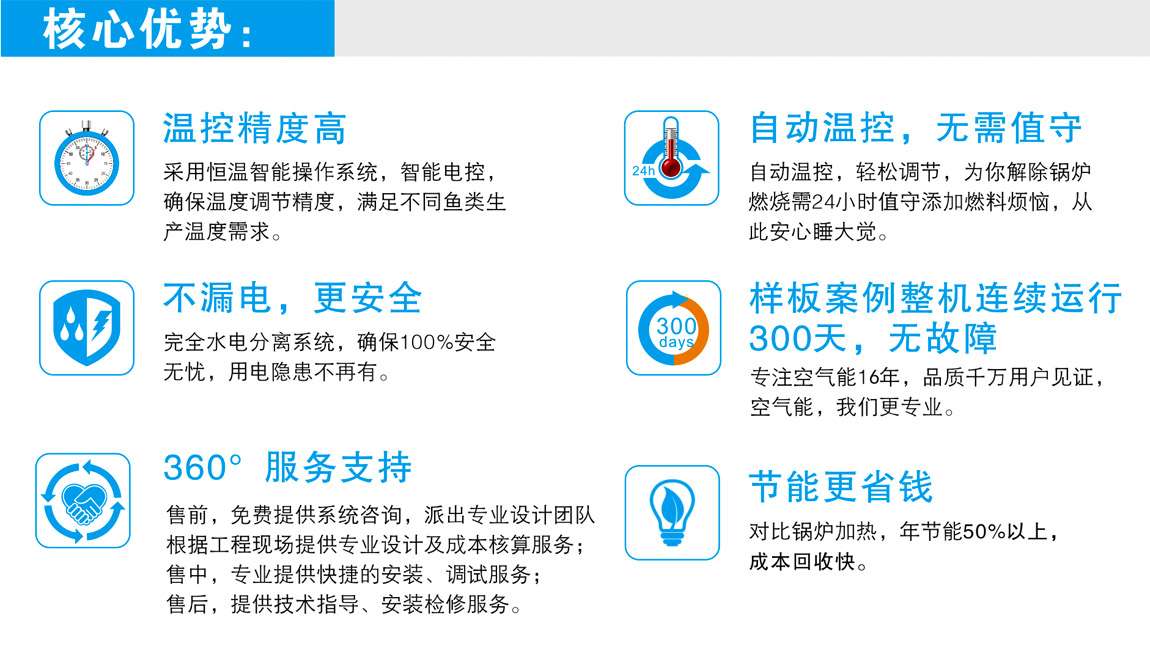 核心优势：

温控精度高
采用恒温智能操作系统，智能电控，确保温度调节精度，满足不同鱼类生产温度需求。

不漏电，更安全
完全水电分离系统，确保100%安全无忧，用电隐患不再有。

360° 服务支持
售前，免费提供系统咨询，派出专业设计团队根据工程现场提供专业设计及成本核算服务；
售中，专业提供快捷的安装、调试服务；
售后，提供技术指导、安装检修服务。

24h
自动温控，无需值守
自动温控，轻松调节，为你解除锅炉燃烧需24小时值守添加燃料烦恼，从此安心睡大觉。

300 days
样板案例整机连续运行300天，无故障
专注空气能16年，品质千万用户见证，空气能，我们更专业。

节能更省钱
对比锅炉加热，年节能50%以上，成本回收快。